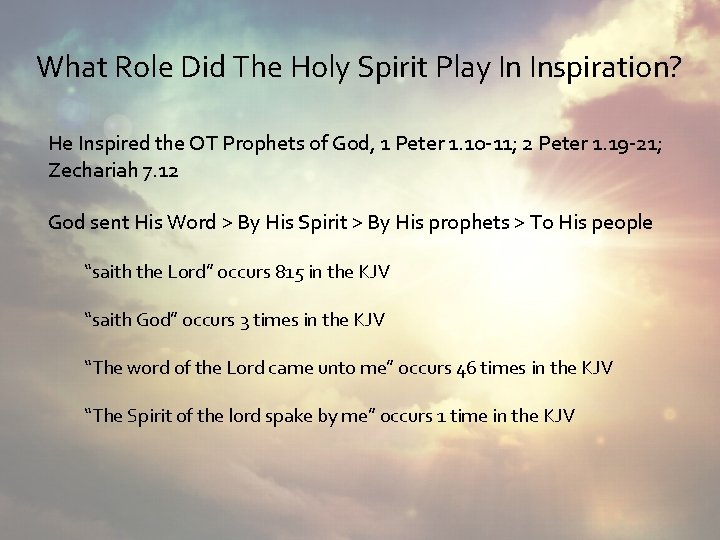 What Role Did The Holy Spirit Play In Inspiration?

He Inspired the OT Prophets of God, 1 Peter 1.10-11; 2 Peter 1.19-21; Zechariah 7.12

God sent His Word > By His Spirit > By His prophets > To His people

“saith the Lord” occurs 815 in the KJV

“saith God” occurs 3 times in the KJV

“The word of the Lord came unto me” occurs 46 times in the KJV

“The Spirit of the lord spake by me” occurs 1 time in the KJV